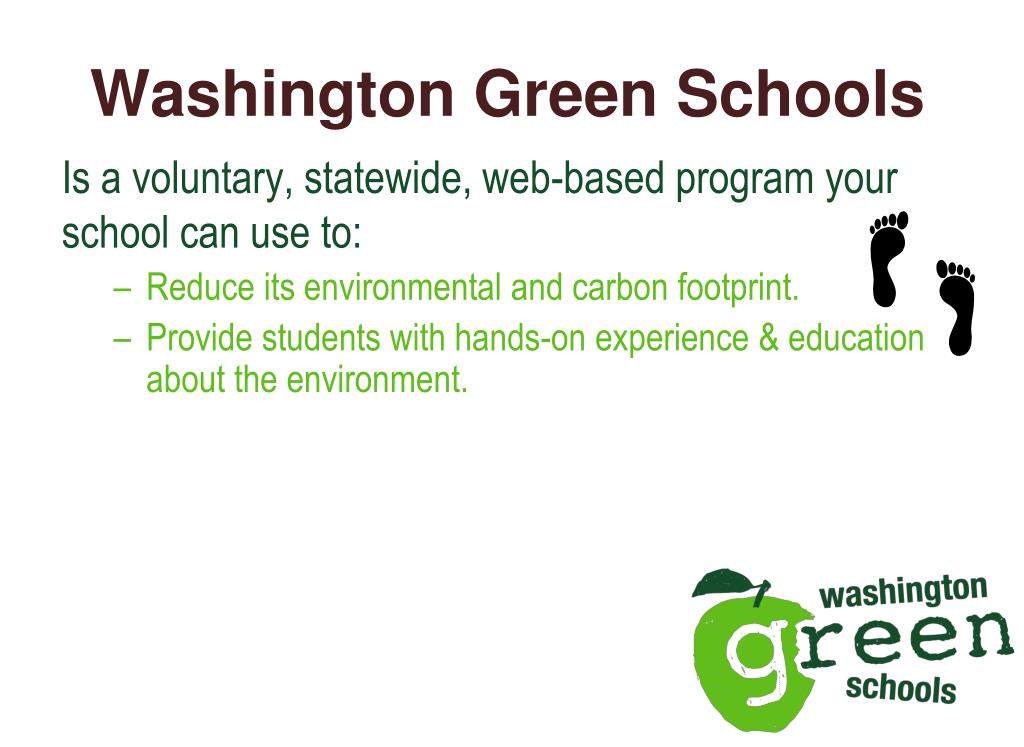 Washington Green Schools

Is a voluntary, statewide, web-based program your school can use to:

– Reduce its environmental and carbon footprint.

– Provide students with hands-on experience & education about the environment.

washington green schools